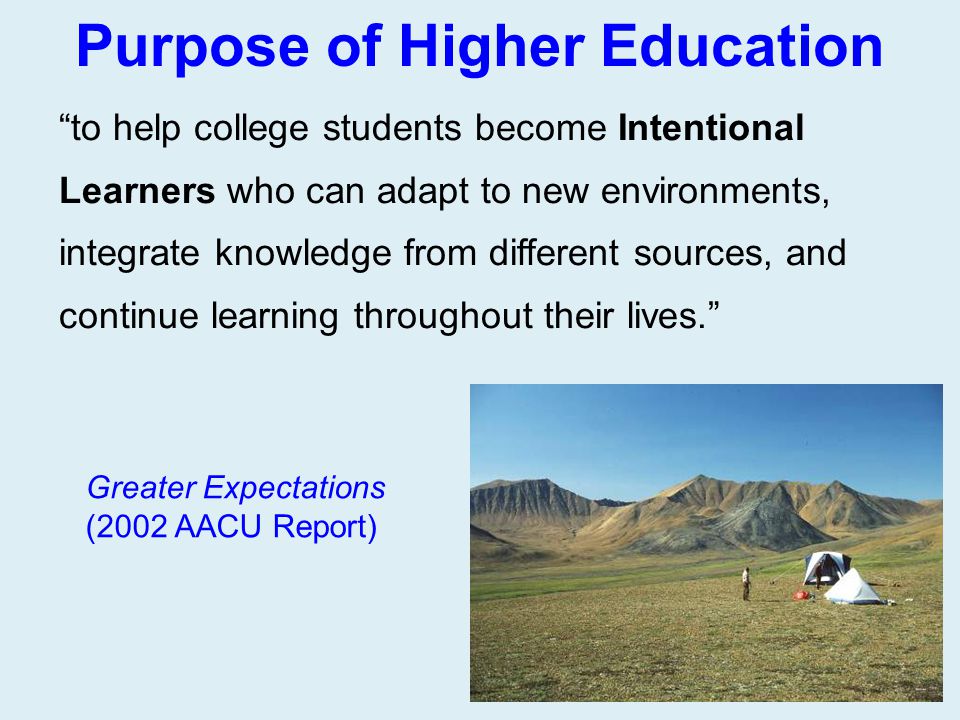 Purpose of Higher Education

“to help college students become Intentional Learners who can adapt to new environments, integrate knowledge from different sources, and continue learning throughout their lives.”

Greater Expectations
(2002 AACU Report)